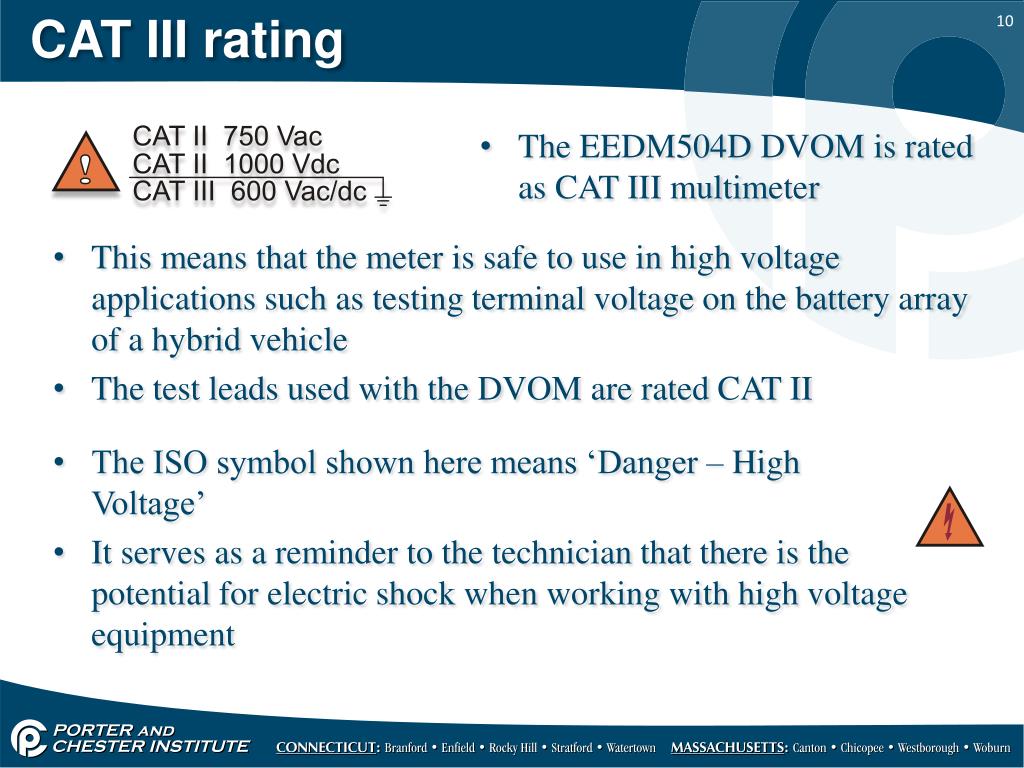 CAT III rating

10

!
CAT II 750 Vac
CAT II 1000 Vdc
CAT III 600 Vac/dc

• The EEDM504D DVOM is rated as CAT III multimeter

• This means that the meter is safe to use in high voltage applications such as testing terminal voltage on the battery array of a hybrid vehicle
• The test leads used with the DVOM are rated CAT II

• The ISO symbol shown here means ‘Danger – High Voltage’
• It serves as a reminder to the technician that there is the potential for electric shock when working with high voltage equipment

PORTER AND CHESTER INSTITUTE
CONNECTICUT: Branford • Enfield • Rocky Hill • Stratford • Watertown MASSACHUSETTS: Canton • Chicopee • Westborough • Woburn